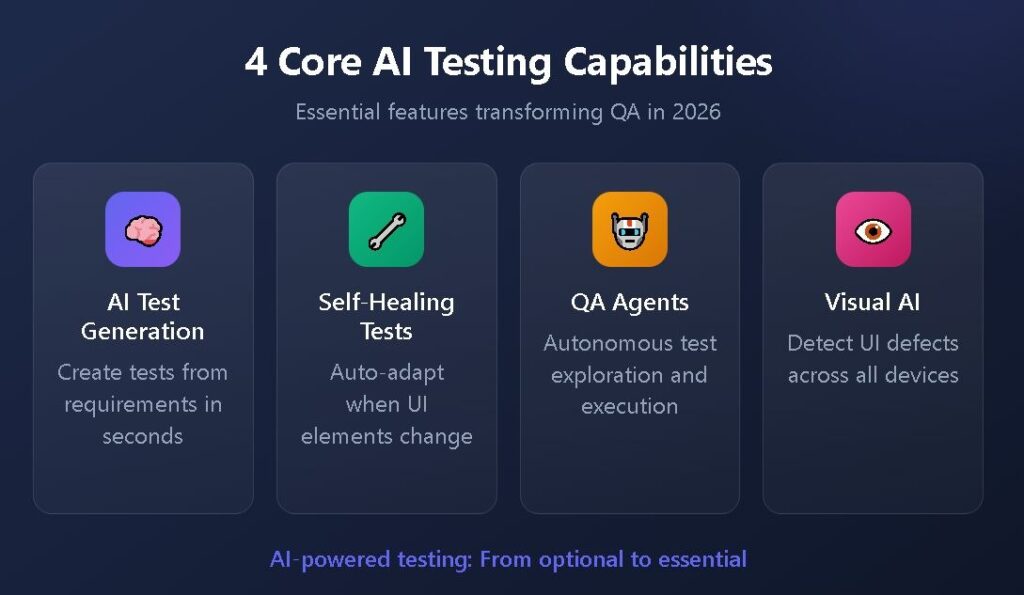 4 Core AI Testing Capabilities

Essential features transforming QA in 2026

AI Test Generation

Create tests from requirements in seconds

Self-Healing Tests

Auto-adapt when UI elements change

QA Agents

Autonomous test exploration and execution

Visual AI

Detect UI defects across all devices

AI-powered testing: From optional to essential